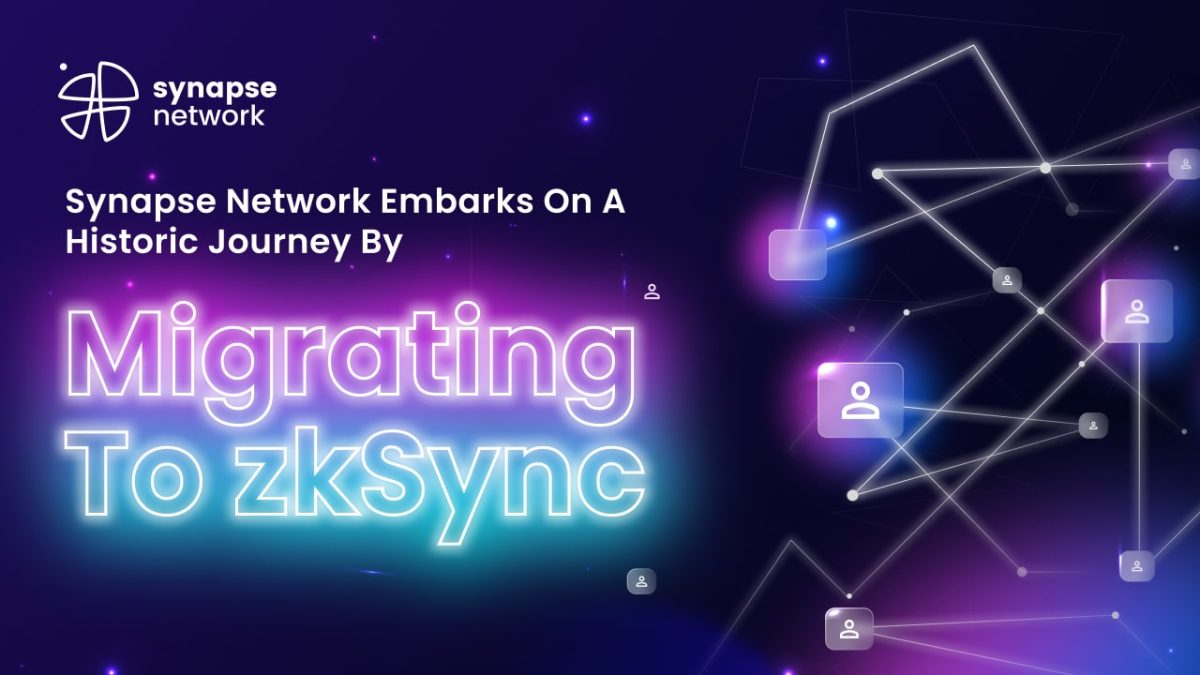 synapse network

Synapse Network Embarks On A Historic Journey By

Migrating To zkSync